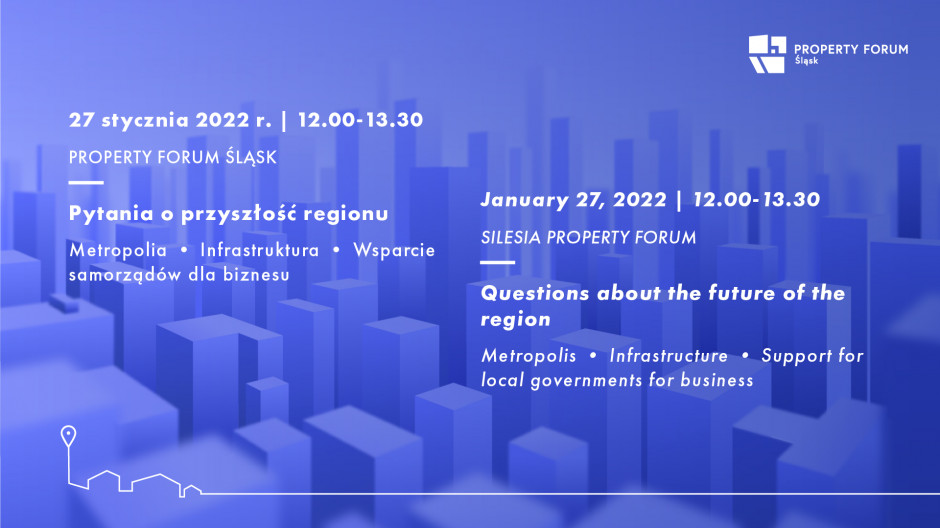 PROPERTY FORUM
Śląsk

27 stycznia 2022 r. | 12.00-13.30

PROPERTY FORUM ŚLĄSK

Pytania o przyszłość regionu

Metropolia • Infrastruktura • Wsparcie samorządów dla biznesu

January 27, 2022 | 12.00-13.30

SILESIA PROPERTY FORUM

Questions about the future of the region

Metropolis • Infrastructure • Support for local governments for business